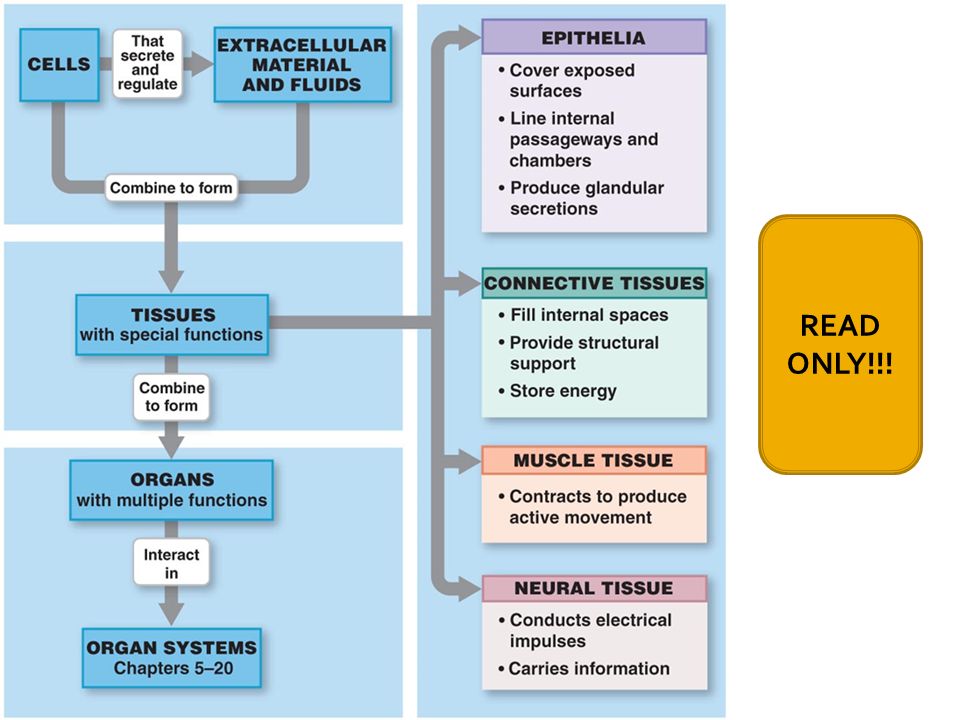 CELLS

That secrete and regulate

EXTRACELLULAR MATERIAL AND FLUIDS

Combine to form

TISSUES with special functions

Combine to form

ORGANS with multiple functions

Interact in

ORGAN SYSTEMS Chapters 5–20

EPITHELIA
• Cover exposed surfaces
• Line internal passageways and chambers
• Produce glandular secretions

CONNECTIVE TISSUES
• Fill internal spaces
• Provide structural support
• Store energy

MUSCLE TISSUE
• Contracts to produce active movement

NEURAL TISSUE
• Conducts electrical impulses
• Carries information

READ ONLY!!!